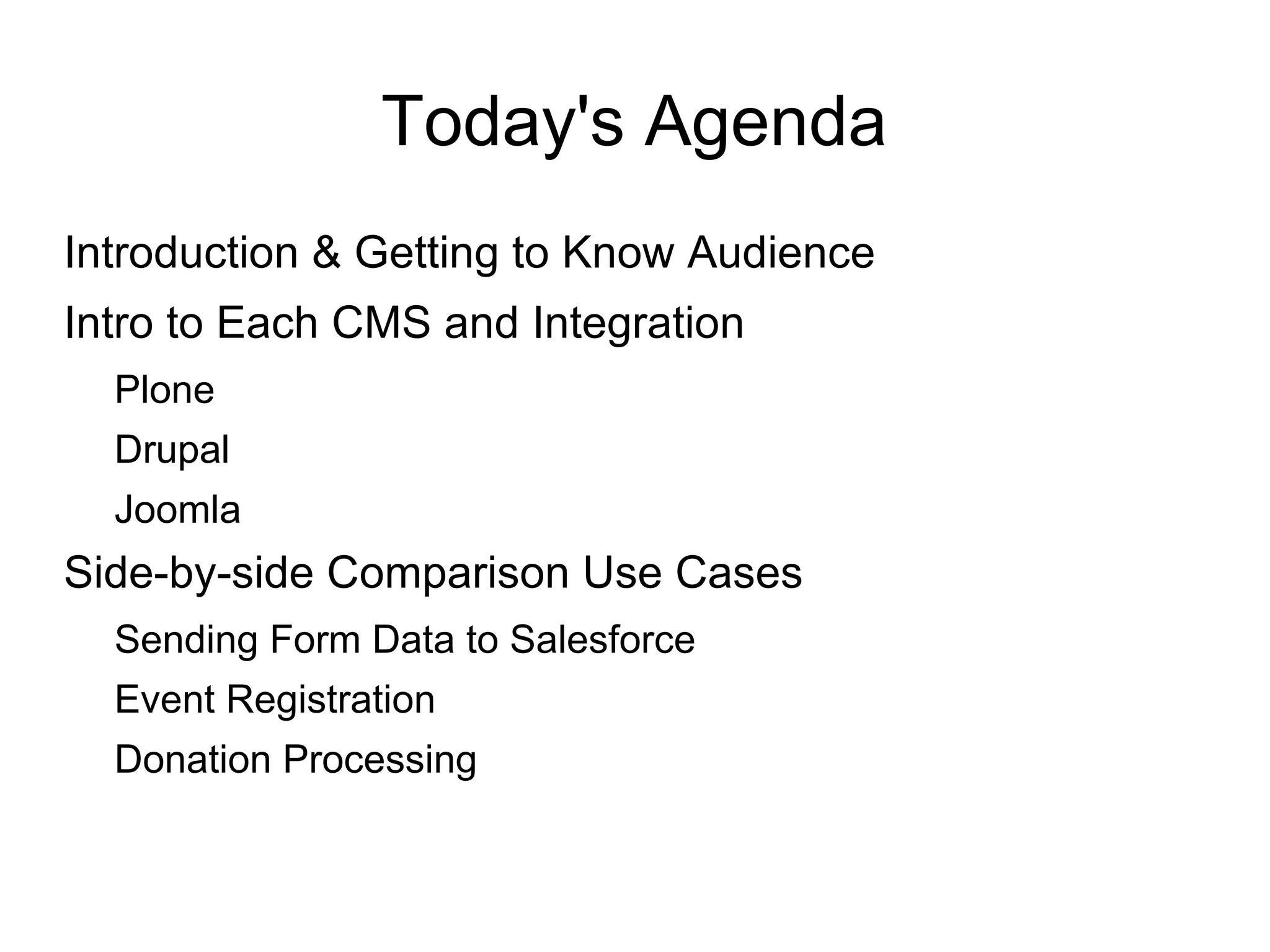 Today's Agenda

Introduction & Getting to Know Audience

Intro to Each CMS and Integration

Plone

Drupal

Joomla

Side-by-side Comparison Use Cases

Sending Form Data to Salesforce

Event Registration

Donation Processing